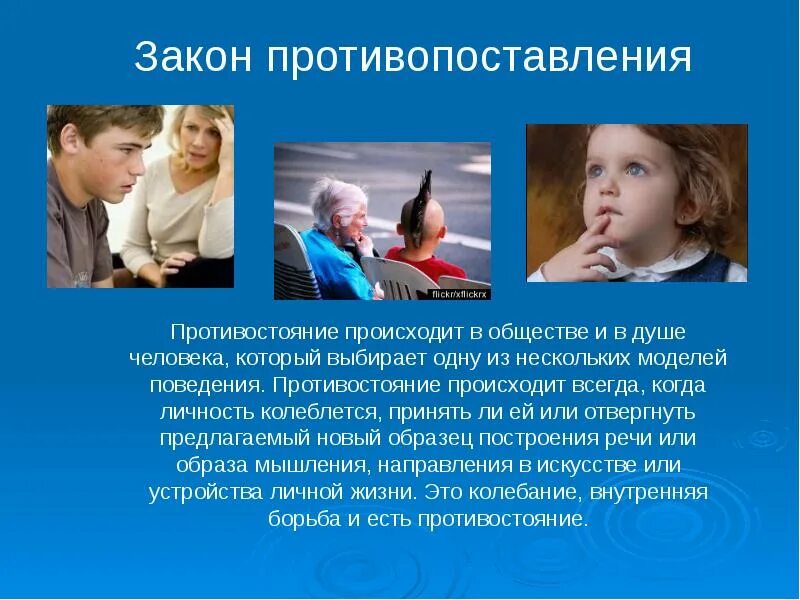 Закон противопоставления

flickr/xflickrx

Противостояние происходит в обществе и в душе человека, который выбирает одну из нескольких моделей поведения. Противостояние происходит всегда, когда личность колеблется, принять ли ей или отвергнуть предлагаемый новый образец построения речи или образа мышления, направления в искусстве или устройства личной жизни. Это колебание, внутренняя борьба и есть противостояние.